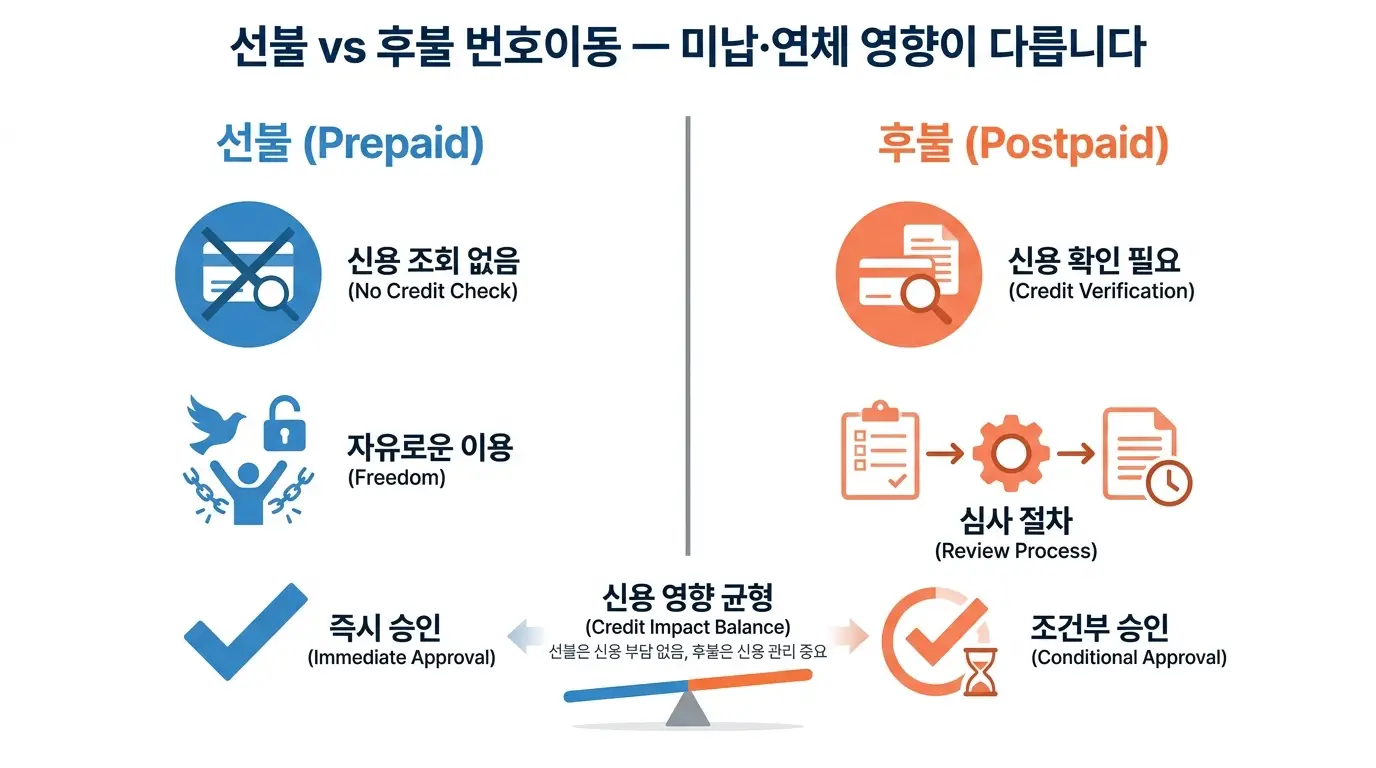 선불 vs 후불 번호이동 — 미납·연체 영향이 다릅니다

선불 (Prepaid)

신용 조회 없음
(No Credit Check)

자유로운 이용
(Freedom)

즉시 승인
(Immediate Approval)

후불 (Postpaid)

신용 확인 필요
(Credit Verification)

심사 절차
(Review Process)

조건부 승인
(Conditional Approval)

신용 영향 균형
(Credit Impact Balance)
선불은 신용 부담 없음, 후불은 신용 관리 중요